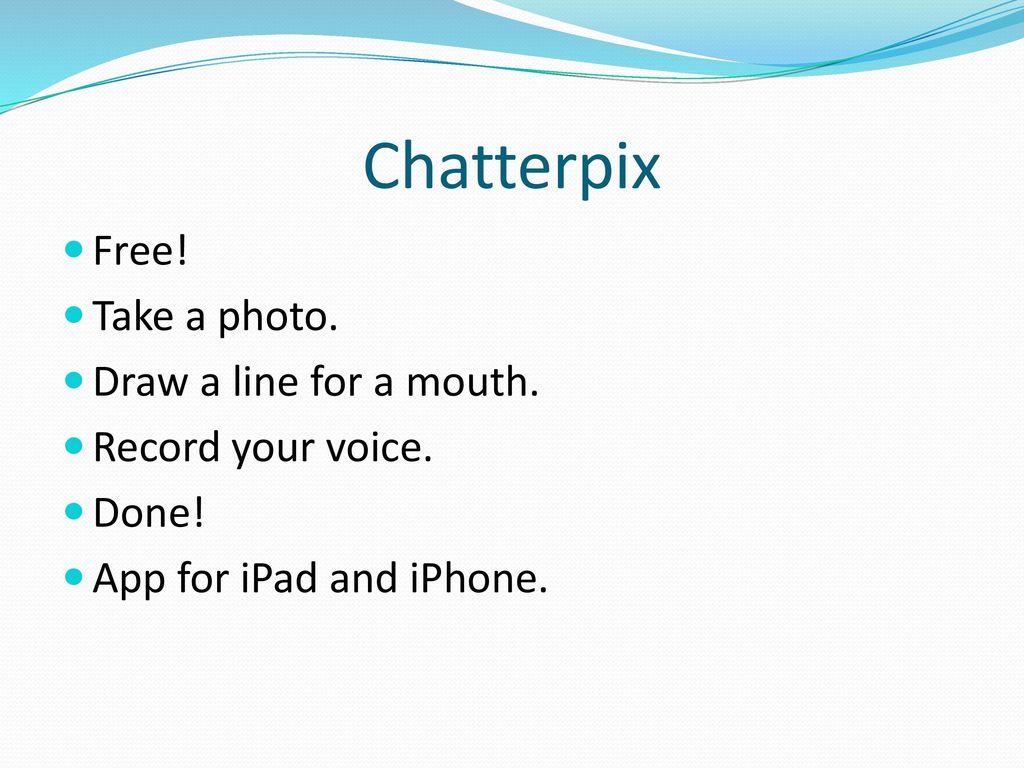 Chatterpix

- Free!
- Take a photo.
- Draw a line for a mouth.
- Record your voice.
- Done!
- App for iPad and iPhone.